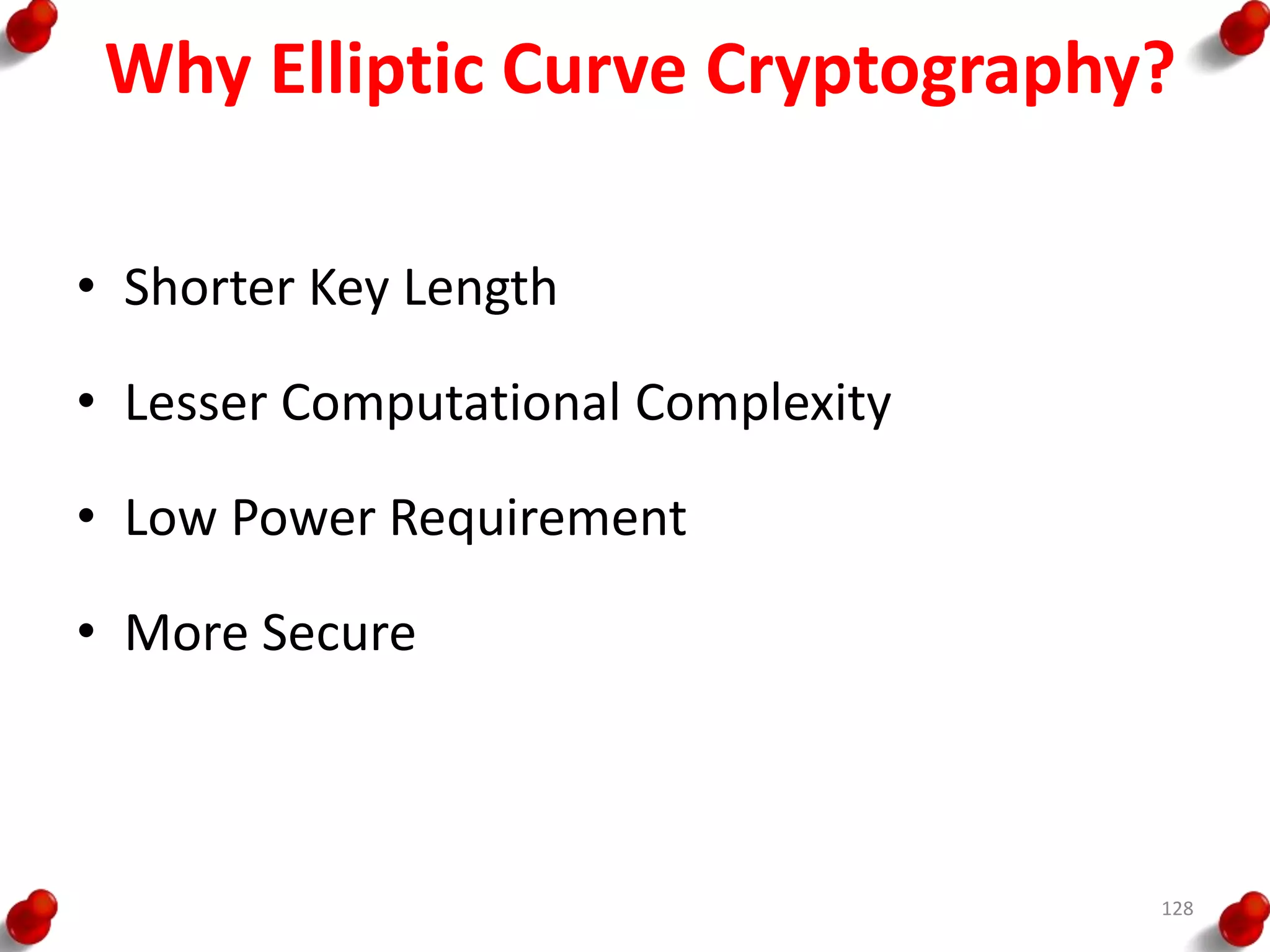 Why Elliptic Curve Cryptography?

• Shorter Key Length

• Lesser Computational Complexity

• Low Power Requirement

• More Secure

128